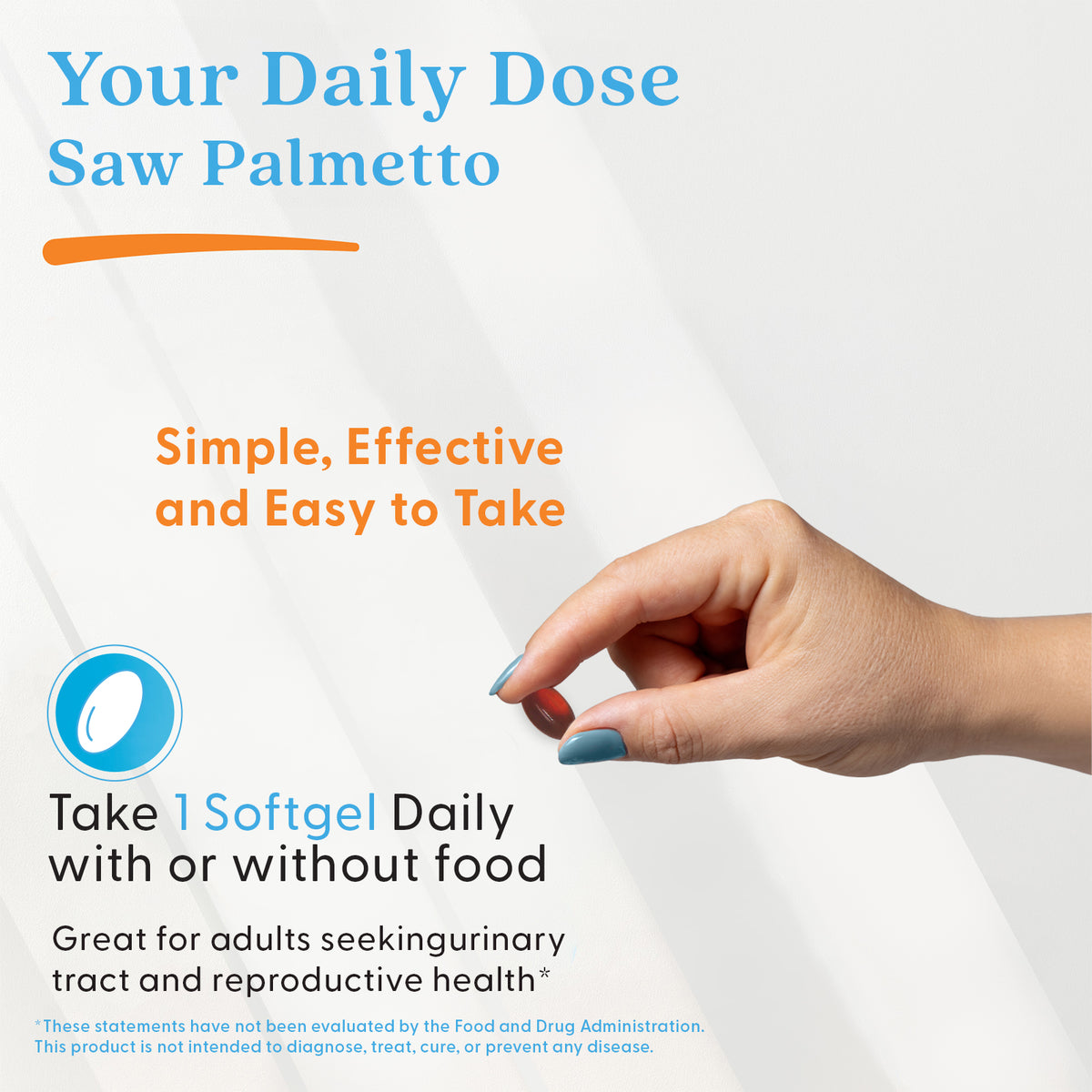 Your Daily Dose
Saw Palmetto

Simple, Effective and Easy to Take

Take 1 Softgel Daily with or without food

Great for adults seekingurinary tract and reproductive health*

*These statements have not been evaluated by the Food and Drug Administration. This product is not intended to diagnose, treat, cure, or prevent any disease.